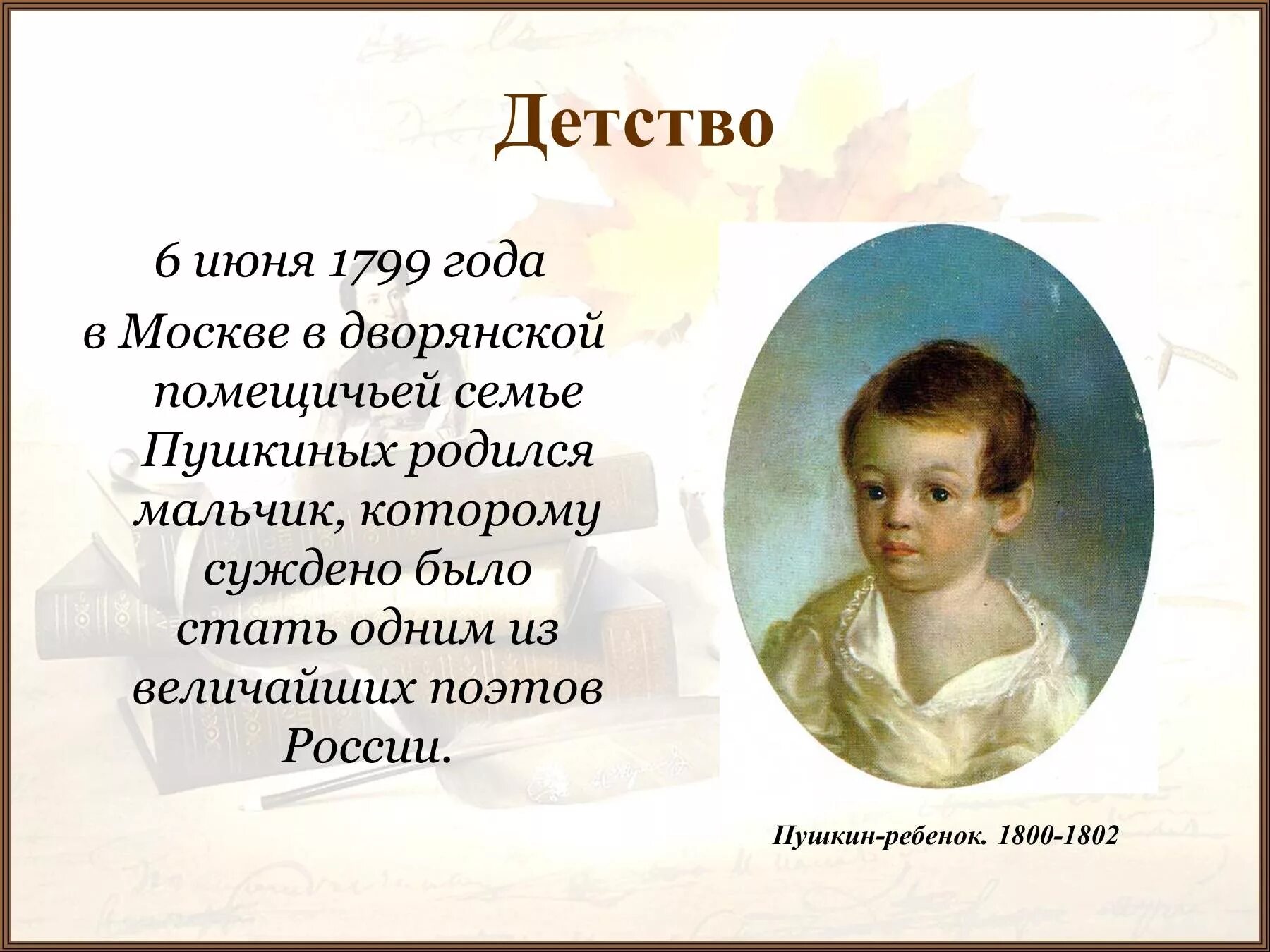 Детство

6 июня 1799 года в Москве в дворянской помещичьей семье Пушкиных родился мальчик, которому суждено было стать одним из величайших поэтов России.

Пушкин-ребенок. 1800-1802